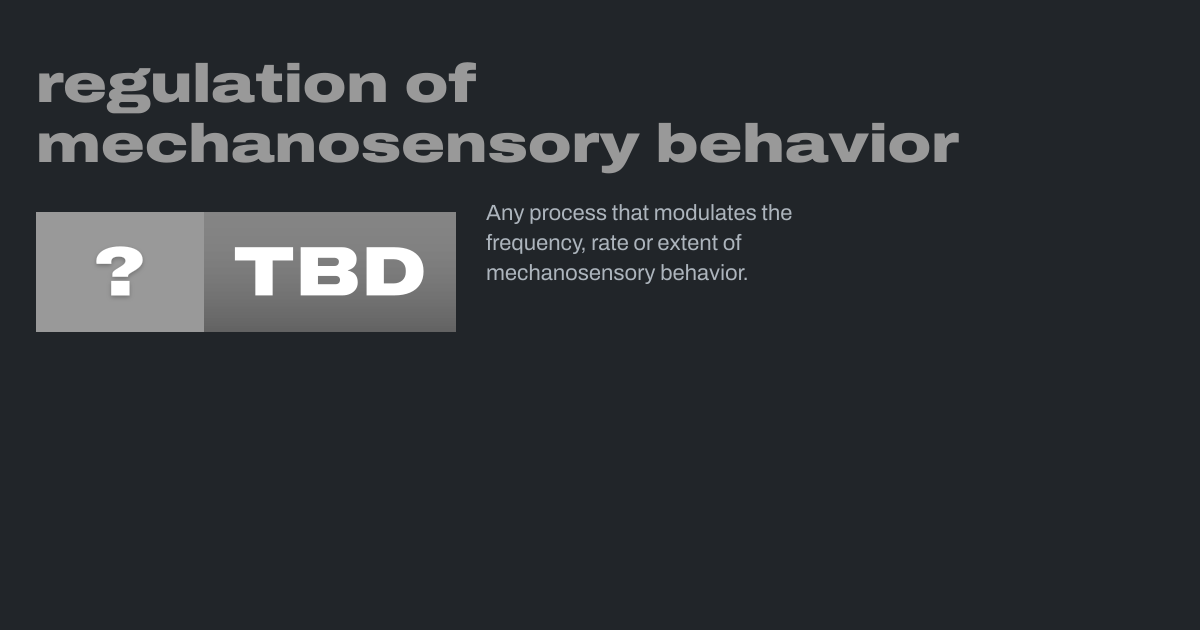 regulation of mechanosensory behavior

?

TBD

Any process that modulates the frequency, rate or extent of mechanosensory behavior.